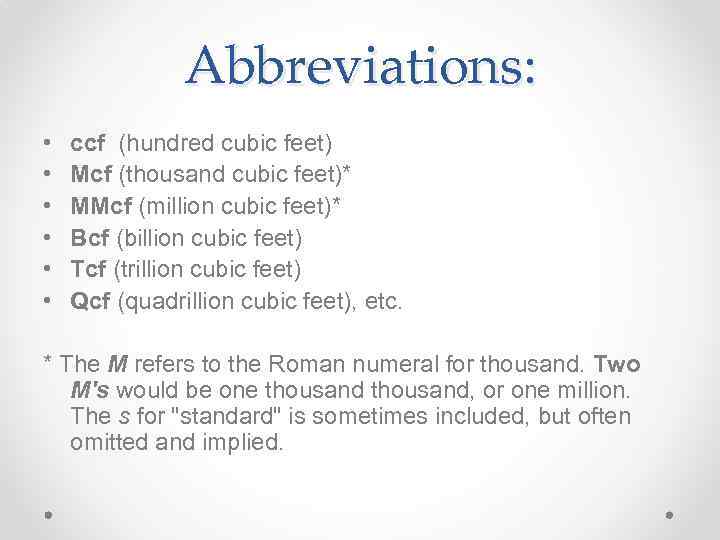 Abbreviations:

• ccf (hundred cubic feet)
• Mcf (thousand cubic feet)*
• MMcf (million cubic feet)*
• Bcf (billion cubic feet)
• Tcf (trillion cubic feet)
• Qcf (quadrillion cubic feet), etc.

* The M refers to the Roman numeral for thousand. Two M's would be one thousand thousand, or one million. The s for "standard" is sometimes included, but often omitted and implied.